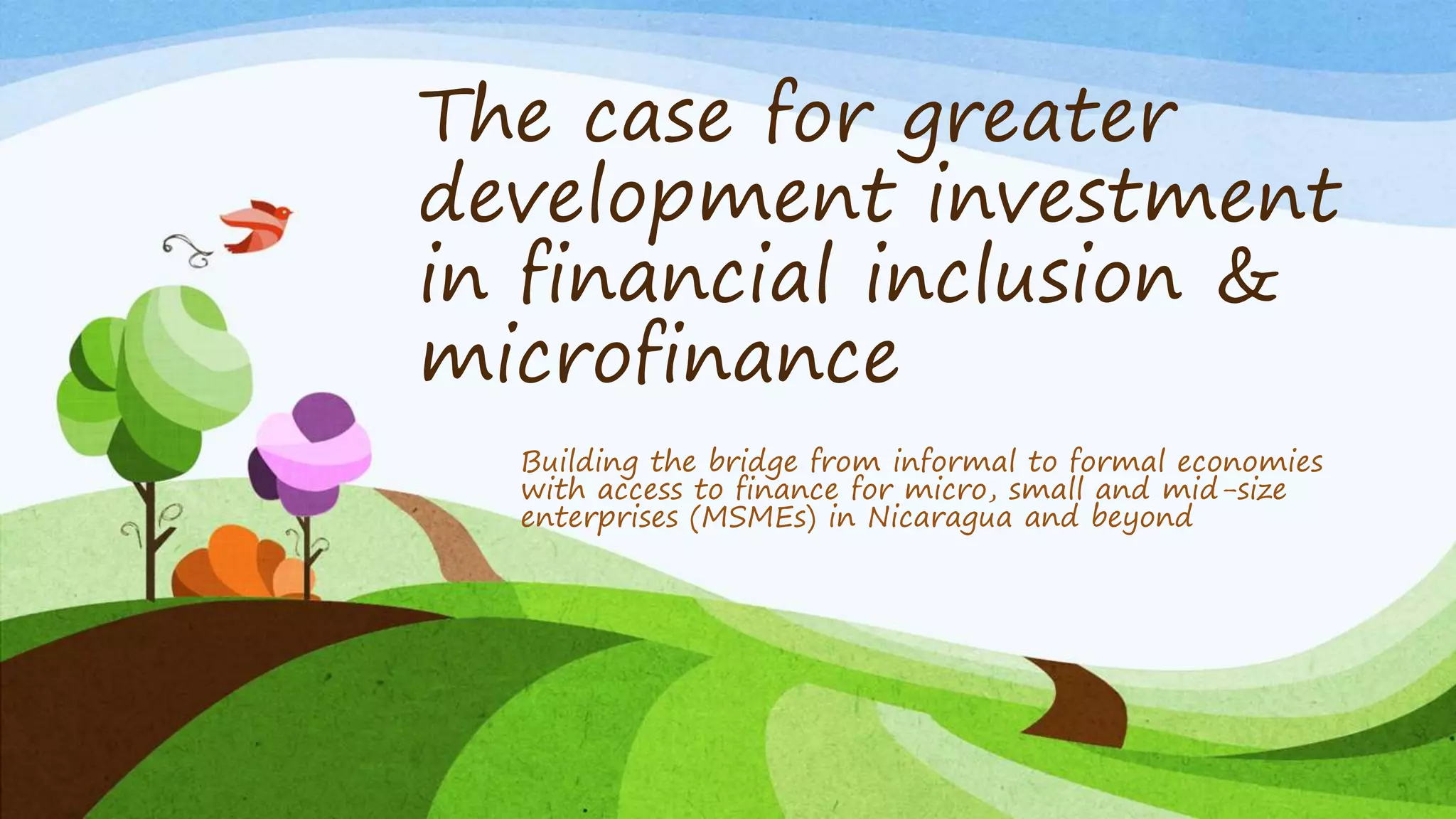 The case for greater development investment in financial inclusion & microfinance

Building the bridge from informal to formal economies with access to finance for micro, small and mid-size enterprises (MSMEs) in Nicaragua and beyond